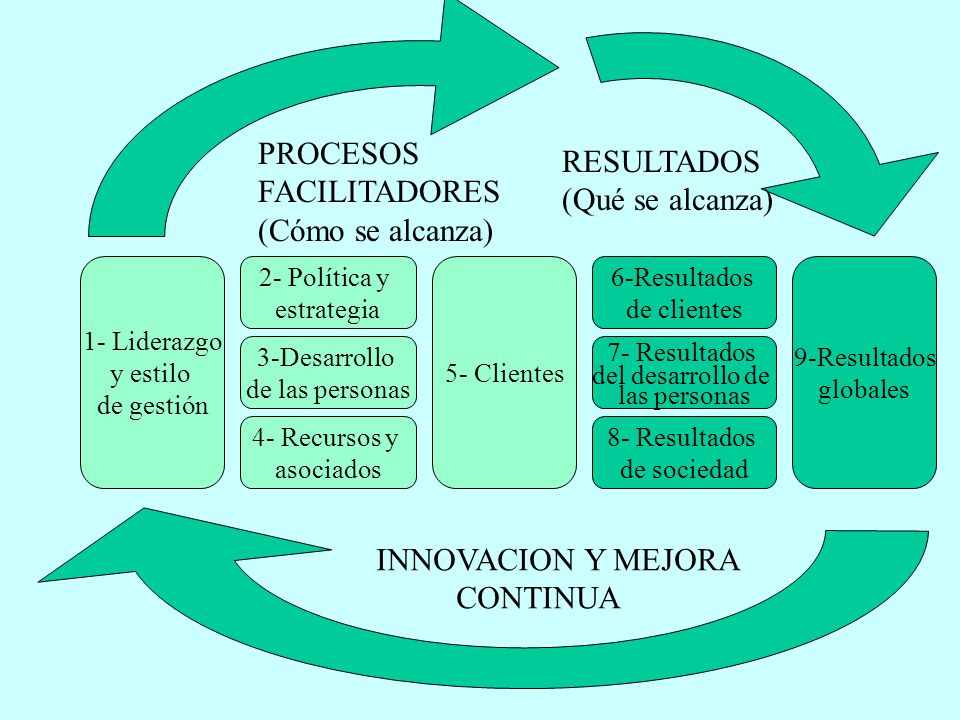 PROCESOS FACILITADORES (Cómo se alcanza)

RESULTADOS (Qué se alcanza)

1- Liderazgo y estilo de gestión

2- Política y estrategia

3-Desarrollo de las personas

4- Recursos y asociados

5- Clientes

6-Resultados de clientes

7- Resultados del desarrollo de las personas

8- Resultados de sociedad

9-Resultados globales

INNOVACION Y MEJORA CONTINUA